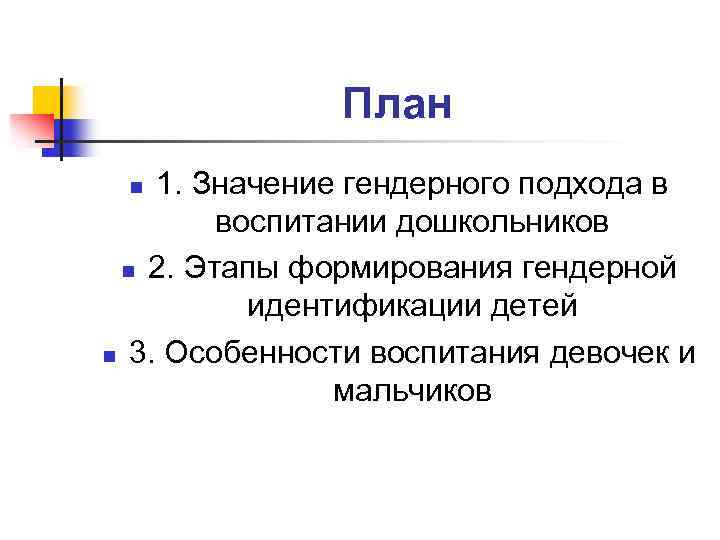 План

1. Значение гендерного подхода в воспитании дошкольников

2. Этапы формирования гендерной идентификации детей

3. Особенности воспитания девочек и мальчиков